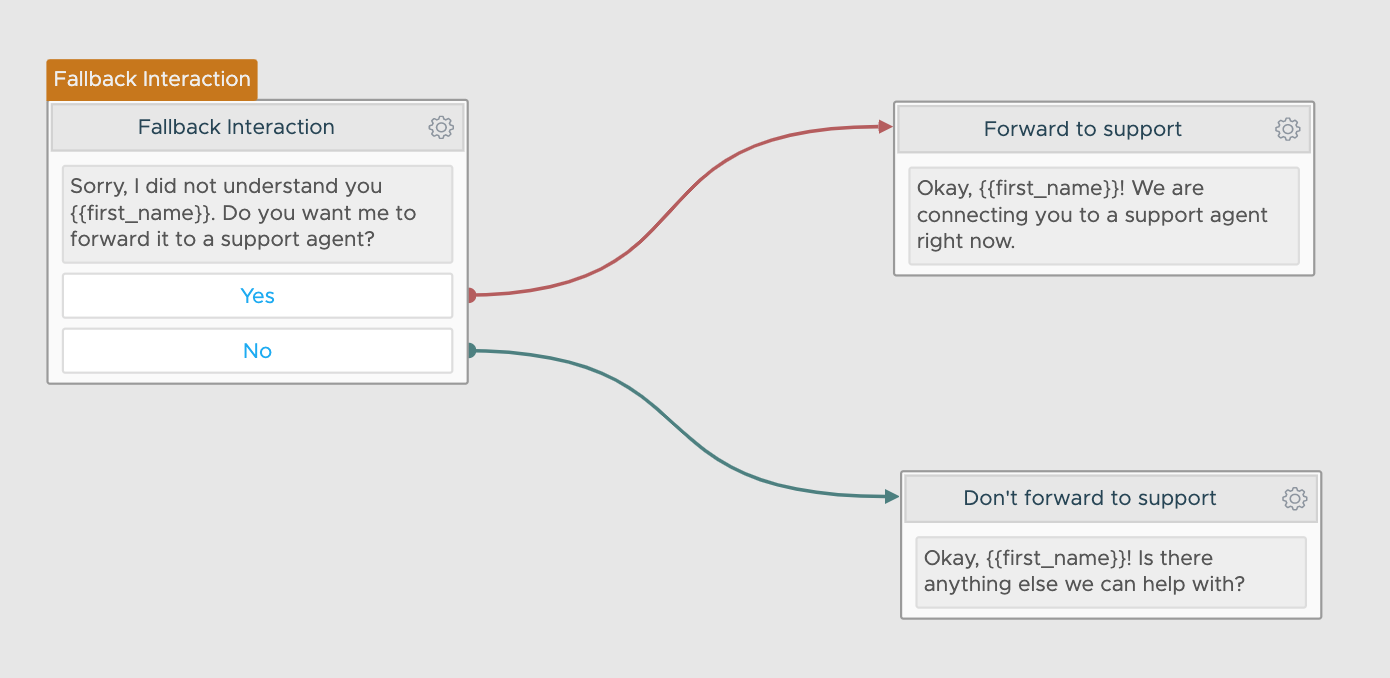 Fallback Interaction

Fallback Interaction

Sorry, I did not understand you {{first_name}}. Do you want me to forward it to a support agent?

Yes

No

Forward to support

Okay, {{first_name}}! We are connecting you to a support agent right now.

Don't forward to support

Okay, {{first_name}}! Is there anything else we can help with?